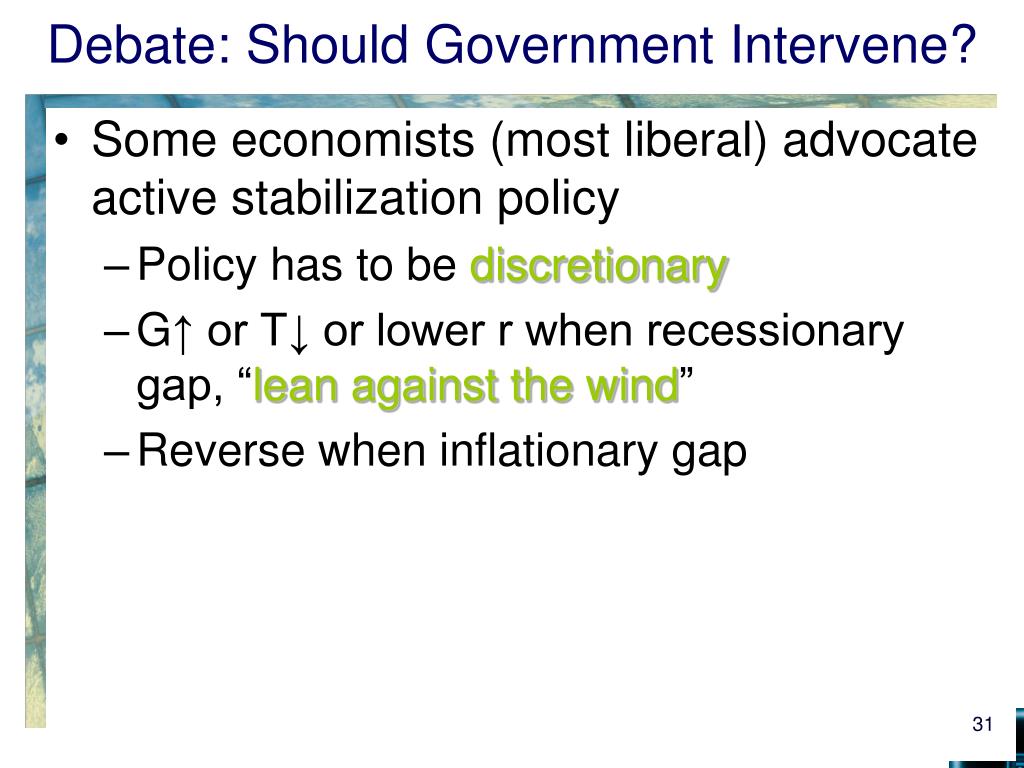 Debate: Should Government Intervene?

• Some economists (most liberal) advocate active stabilization policy

– Policy has to be discretionary

– G↑ or T↓ or lower r when recessionary gap, “lean against the wind”

– Reverse when inflationary gap

31